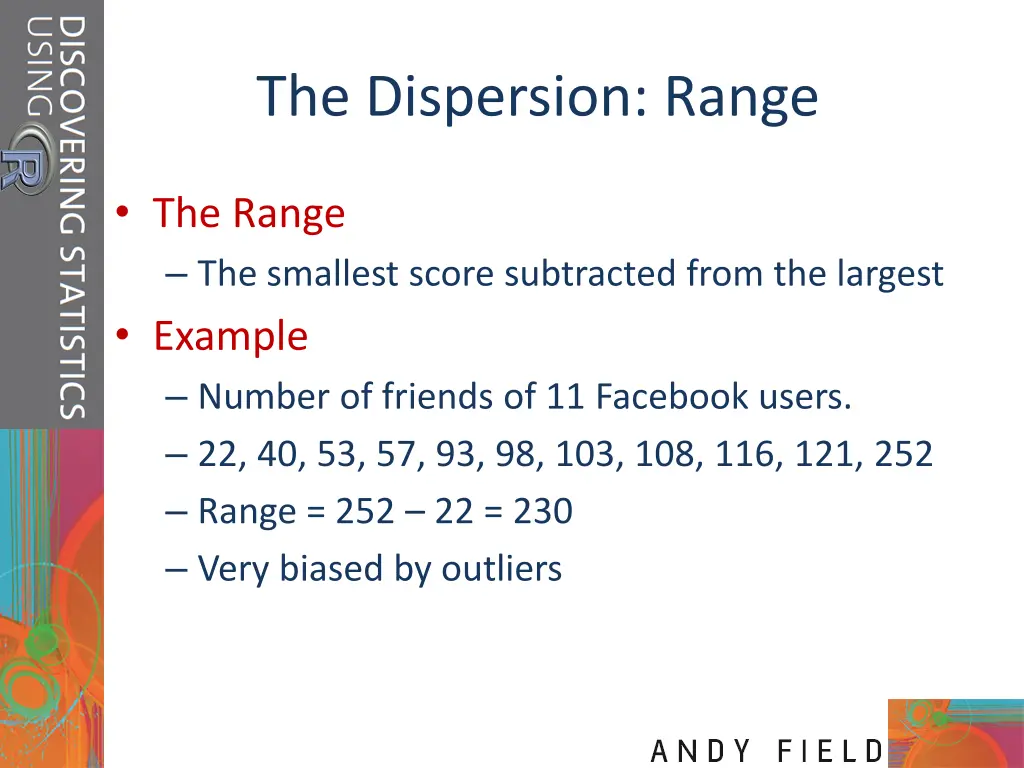 DISCOVERING STATISTICS USING R

The Dispersion: Range

• The Range
– The smallest score subtracted from the largest
• Example
– Number of friends of 11 Facebook users.
– 22, 40, 53, 57, 93, 98, 103, 108, 116, 121, 252
– Range = 252 – 22 = 230
– Very biased by outliers

ANDY FIELD